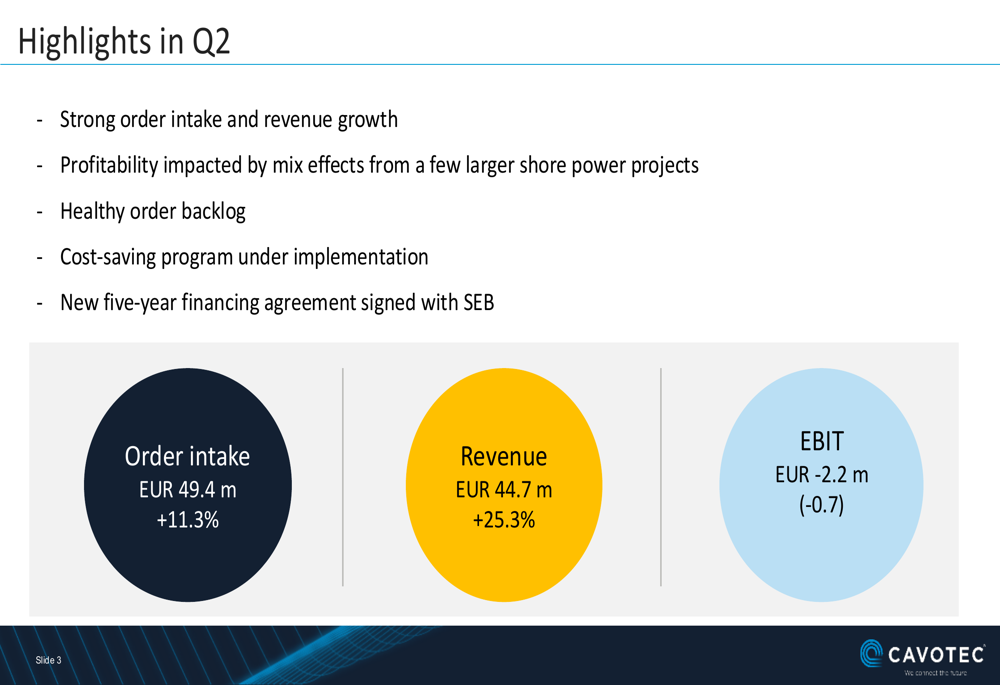 Highlights in Q2

- Strong order intake and revenue growth
- Profitability impacted by mix effects from a few larger shore power projects
- Healthy order backlog
- Cost-saving program under implementation
- New five-year financing agreement signed with SEB

Order intake
EUR 49.4 m
+11.3%

Revenue
EUR 44.7 m
+25.3%

EBIT
EUR -2.2 m
(-0.7)

Slide 3

CAVOTEC
We connect the future